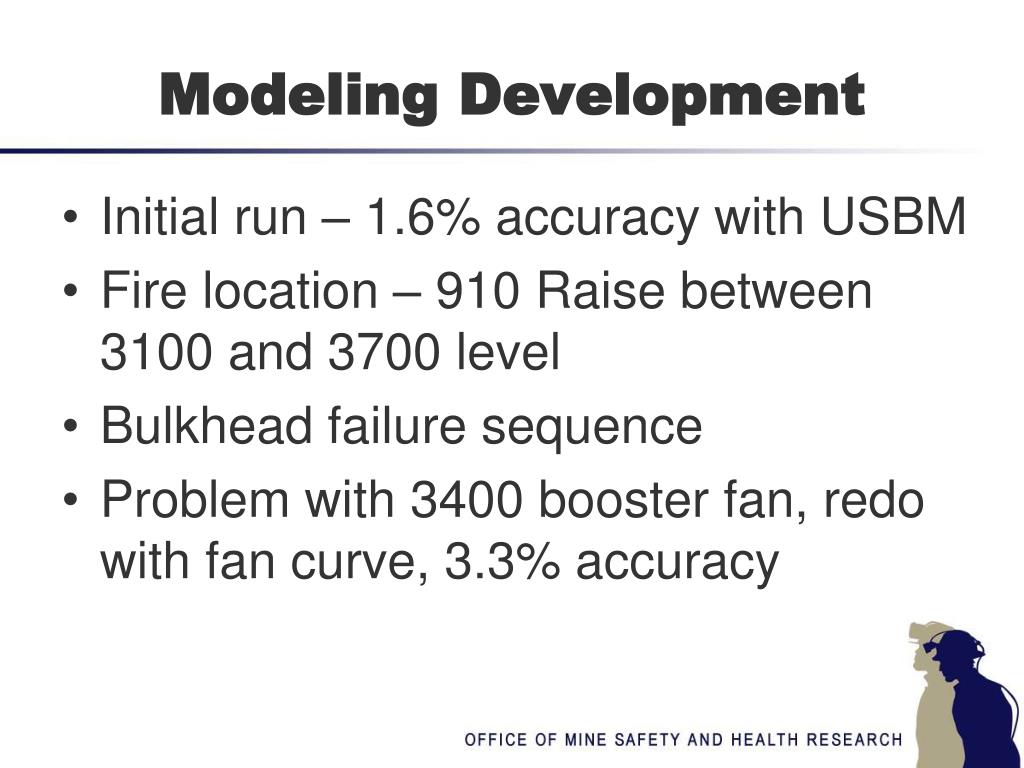 Modeling Development

• Initial run – 1.6% accuracy with USBM
• Fire location – 910 Raise between 3100 and 3700 level
• Bulkhead failure sequence
• Problem with 3400 booster fan, redo with fan curve, 3.3% accuracy

OFFICE OF MINE SAFETY AND HEALTH RESEARCH